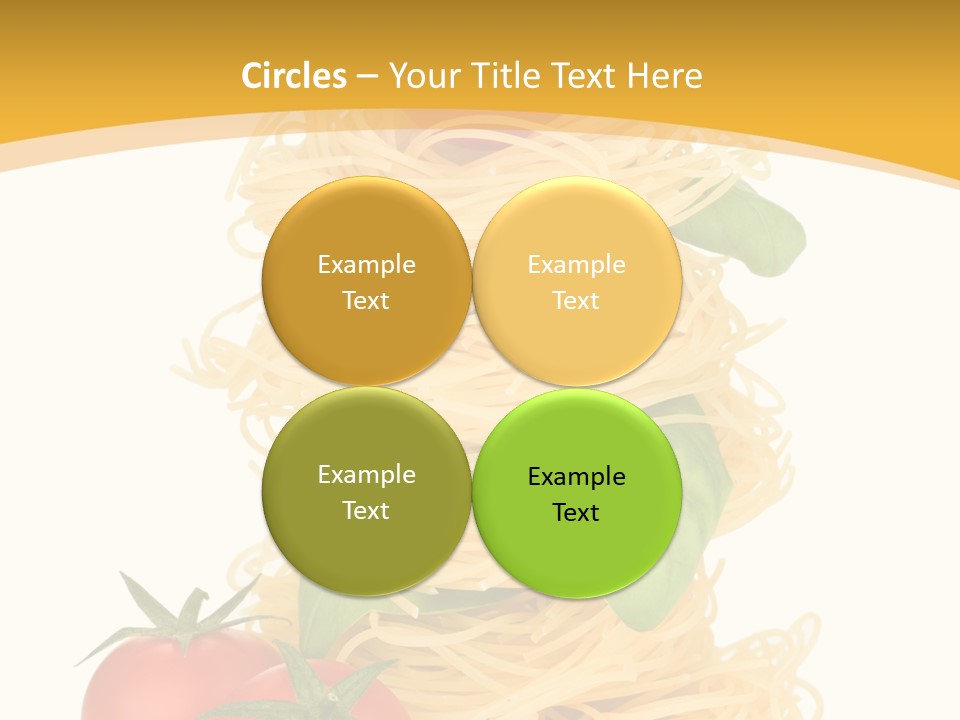 Circles – Your Title Text Here

Example Text

Example Text

Example Text

Example Text